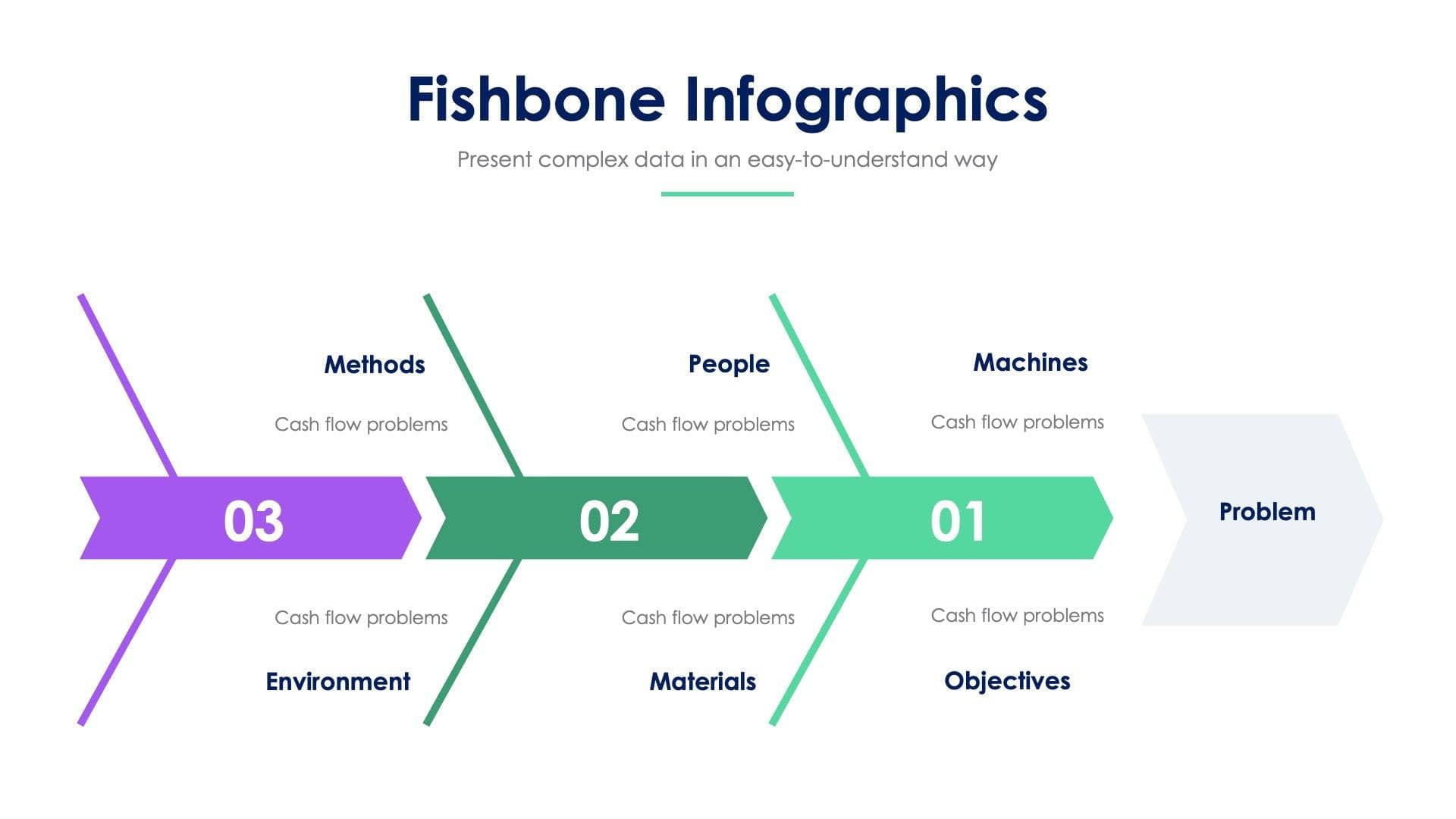 Fishbone Infographics

Present complex data in an easy-to-understand way

Methods

Cash flow problems

People

Cash flow problems

Machines

Cash flow problems

03

02

01

Problem

Cash flow problems

Environment

Cash flow problems

Materials

Cash flow problems

Objectives